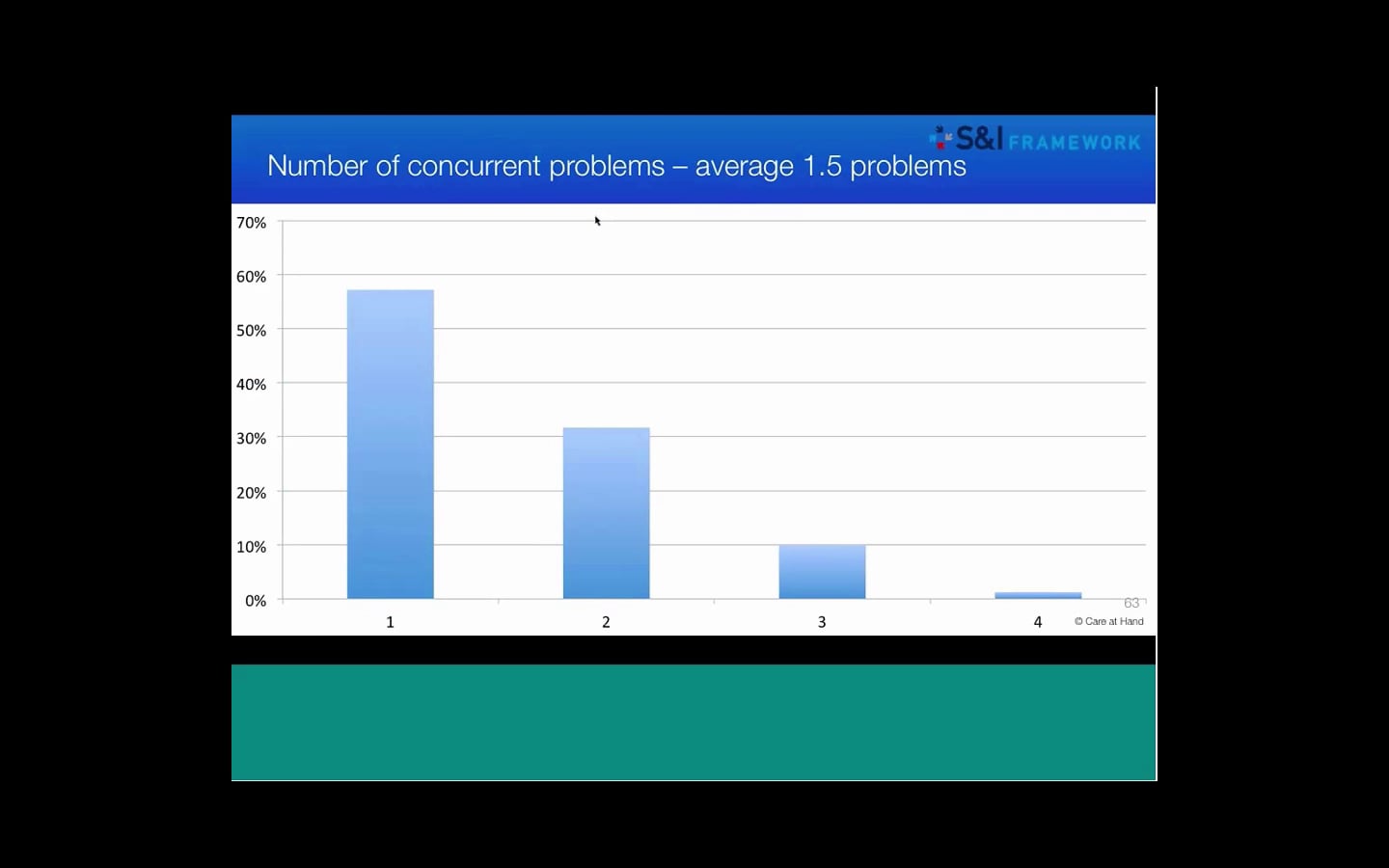 S&I FRAMEWORK

Number of concurrent problems – average 1.5 problems

70%
60%
50%
40%
30%
20%
10%
0%

1
2
3
4

63

© Care at Hand